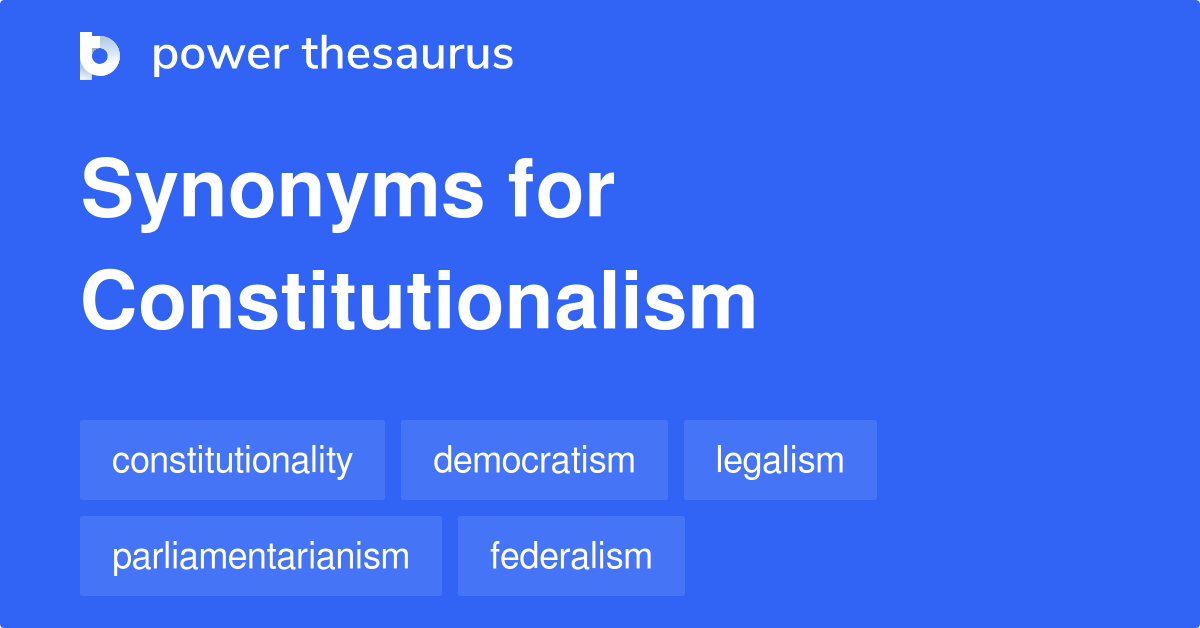 power thesaurus

Synonyms for Constitutionalism

constitutionality

democratism

legalism

parliamentarianism

federalism